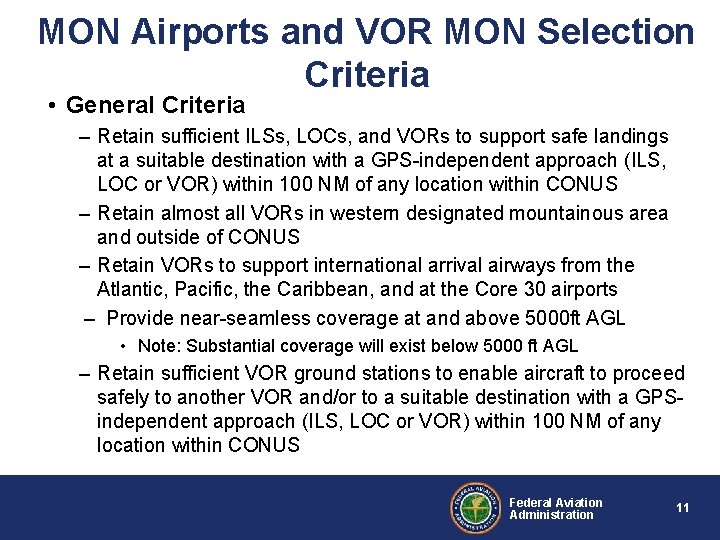 MON Airports and VOR MON Selection Criteria

• General Criteria

– Retain sufficient ILSs, LOCs, and VORs to support safe landings at a suitable destination with a GPS-independent approach (ILS, LOC or VOR) within 100 NM of any location within CONUS

– Retain almost all VORs in western designated mountainous area and outside of CONUS

– Retain VORs to support international arrival airways from the Atlantic, Pacific, the Caribbean, and at the Core 30 airports

– Provide near-seamless coverage at and above 5000ft AGL

• Note: Substantial coverage will exist below 5000 ft AGL

– Retain sufficient VOR ground stations to enable aircraft to proceed safely to another VOR and/or to a suitable destination with a GPS-independent approach (ILS, LOC or VOR) within 100 NM of any location within CONUS

FEDERAL AVIATION ADMINISTRATION

Federal Aviation Administration

11